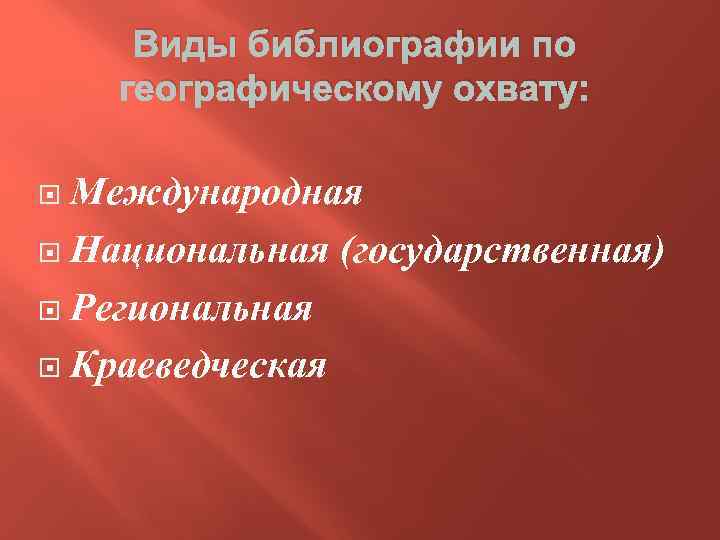 Виды библиографии по географическому охвату:

Международная
Национальная (государственная)
Региональная
Краеведческая